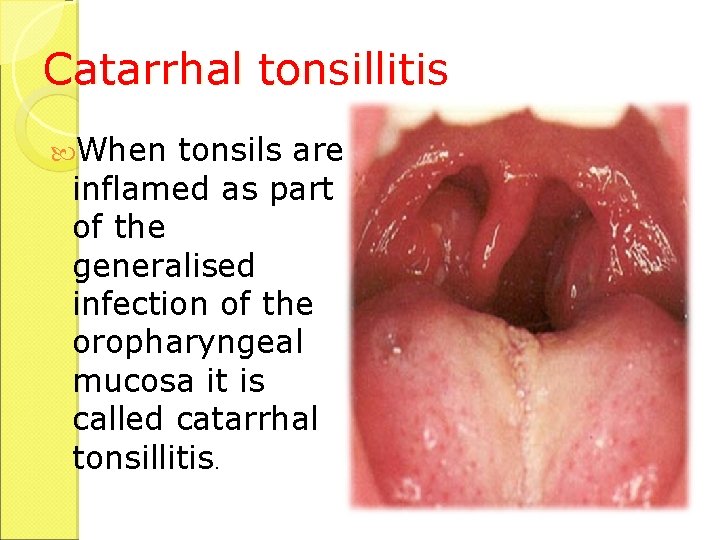 Catarrhal tonsillitis

When tonsils are inflamed as part of the generalised infection of the oropharyngeal mucosa it is called catarrhal tonsillitis.